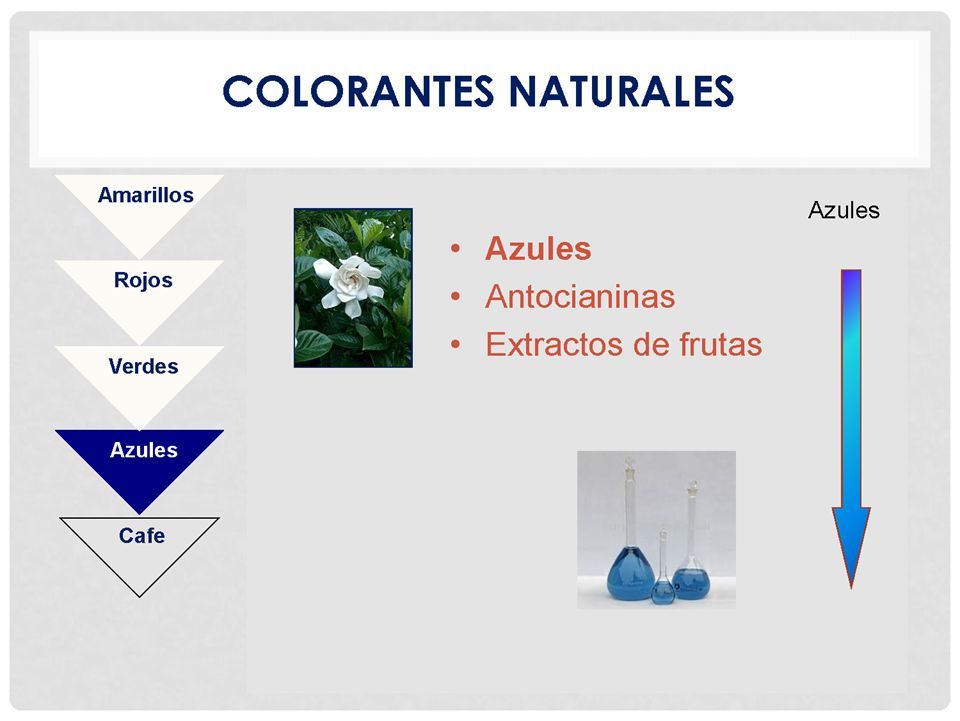 COLORANTES NATURALES

Amarillos

Rojos

Verdes

Azules

Cafe

• Azules
• Antocianinas
• Extractos de frutas

Azules